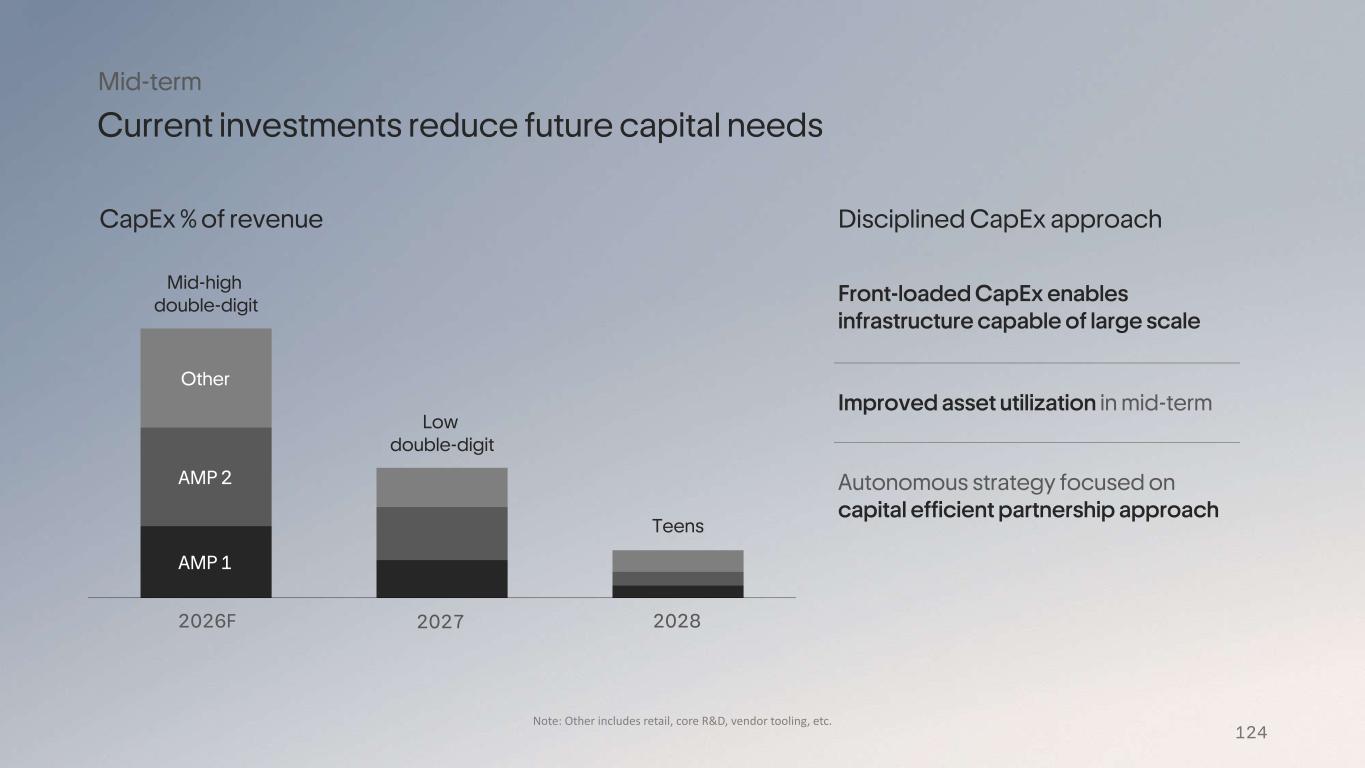 Mid-term

Current investments reduce future capital needs

CapEx % of revenue

Mid-high double-digit

Other

AMP 2

AMP 1

Low double-digit

Teens

2026F

2027

2028

Disciplined CapEx approach

Front-loaded CapEx enables infrastructure capable of large scale

Improved asset utilization in mid-term

Autonomous strategy focused on capital efficient partnership approach

Note: Other includes retail, core R&D, vendor tooling, etc.

124